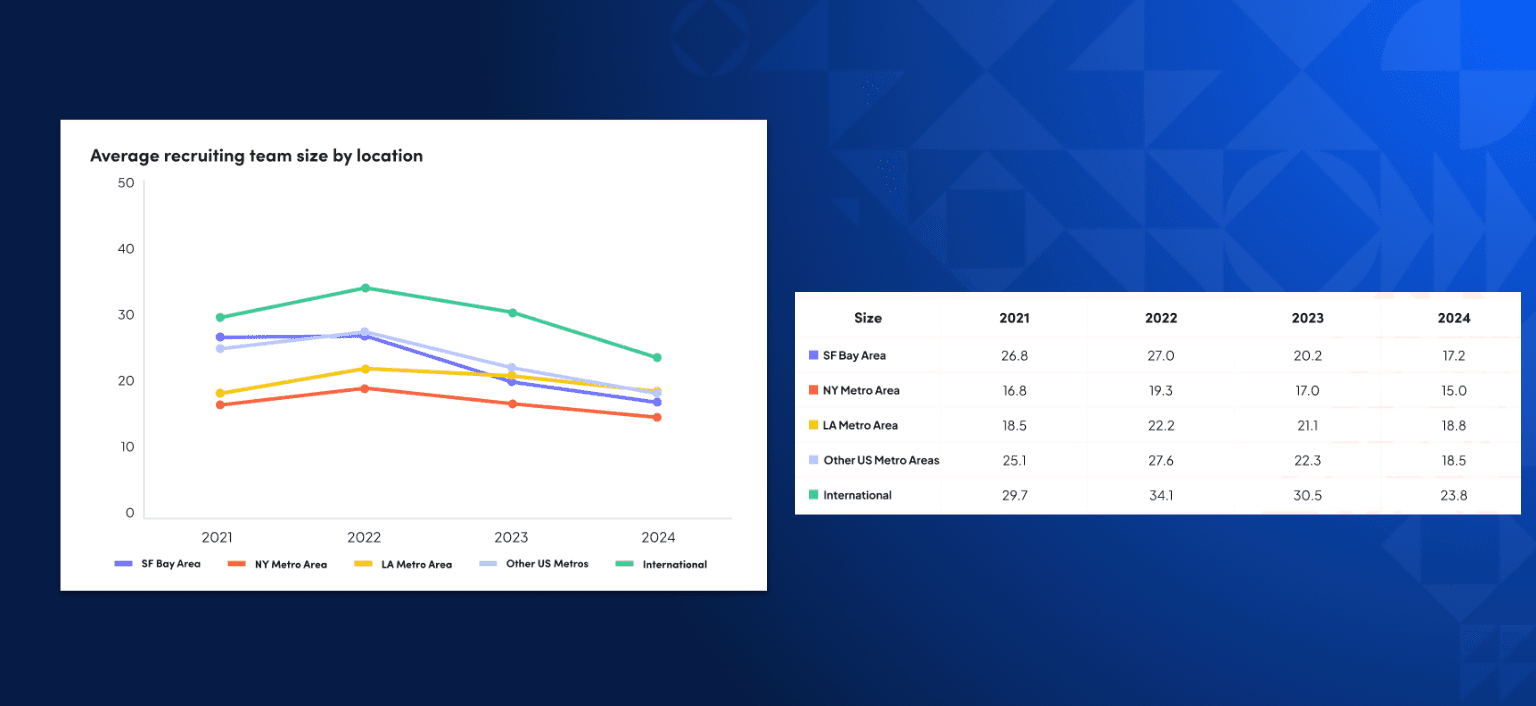 Average recruiting team size by location

50
40
30
20
10
0

2021 2022 2023 2024

SF Bay Area NY Metro Area LA Metro Area Other US Metros International

| Size | 2021 | 2022 | 2023 | 2024 |
|---|---|---|---|---|
| SF Bay Area | 26.8 | 27.0 | 20.2 | 17.2 |
| NY Metro Area | 16.8 | 19.3 | 17.0 | 15.0 |
| LA Metro Area | 18.5 | 22.2 | 21.1 | 18.8 |
| Other US Metro Areas | 25.1 | 27.6 | 22.3 | 18.5 |
| International | 29.7 | 34.1 | 30.5 | 23.8 |